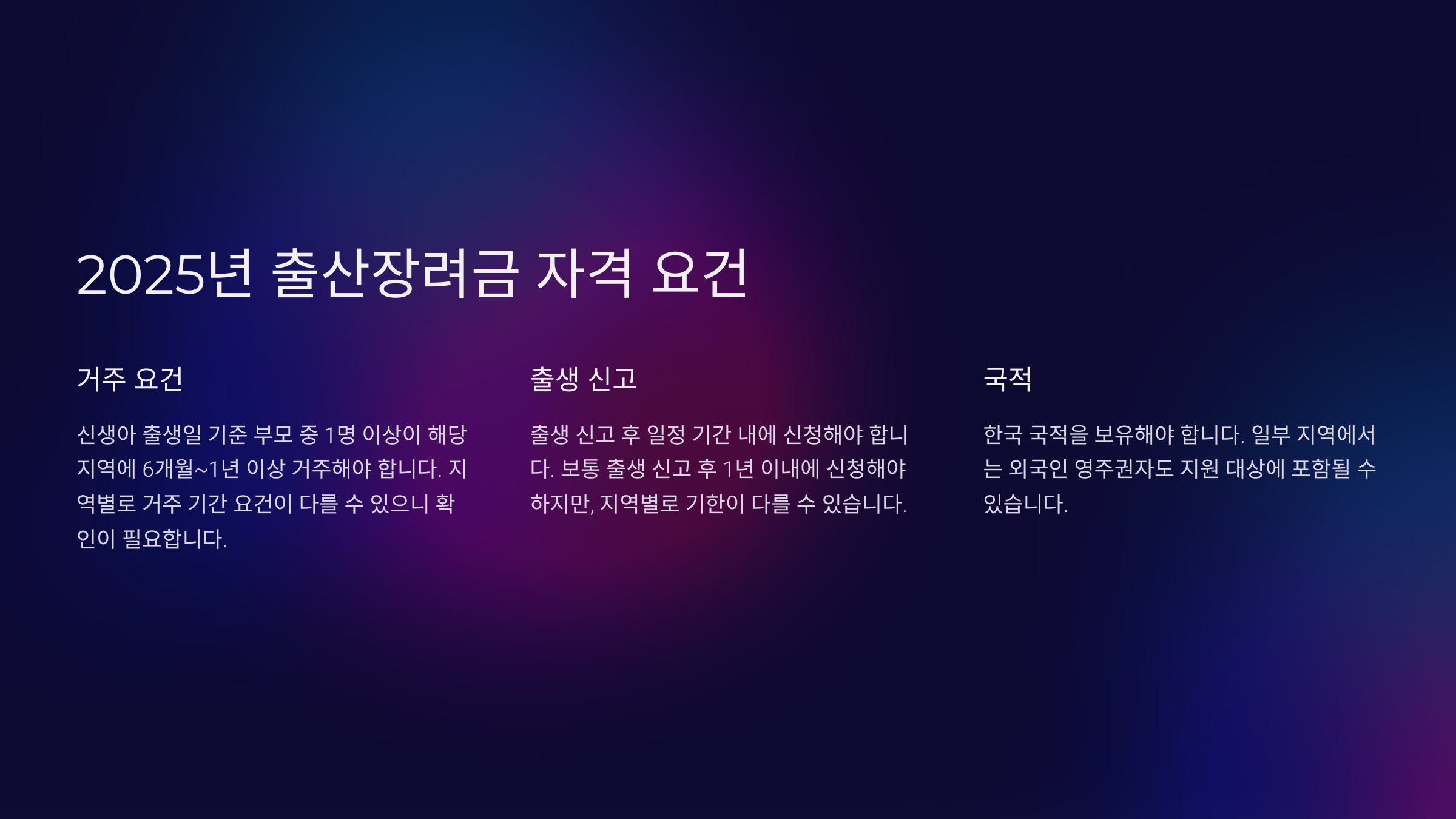 2025년 출산장려금 자격 요건

거주 요건

신생아 출생일 기준 부모 중 1명 이상이 해당 지역에 6개월~1년 이상 거주해야 합니다. 지역별로 거주 기간 요건이 다를 수 있으니 확인이 필요합니다.

출생 신고

출생 신고 후 일정 기간 내에 신청해야 합니다. 보통 출생 신고 후 1년 이내에 신청해야 하지만, 지역별로 기한이 다를 수 있습니다.

국적

한국 국적을 보유해야 합니다. 일부 지역에서는 외국인 영주권자도 지원 대상에 포함될 수 있습니다.